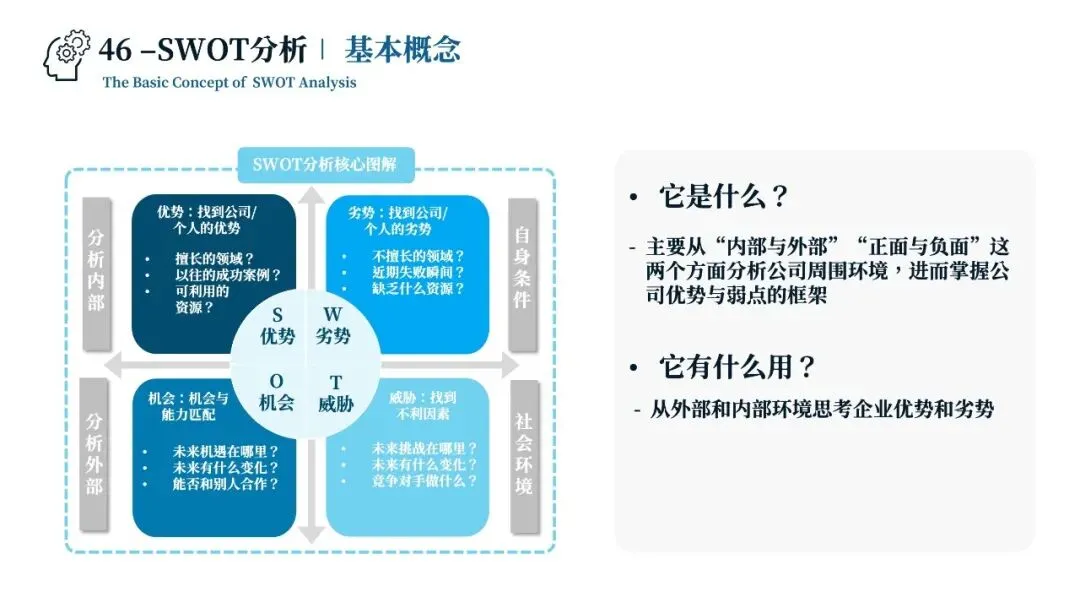 46 –SWOT分析 | 基本概念
The Basic Concept of SWOT Analysis

SWOT分析核心图解

分析内部

优势：找到公司/个人的优势
• 擅长的领域？
• 以往的成功案例？
• 可利用的资源？

劣势：找到公司/个人的劣势
• 不擅长的领域？
• 近期失败瞬间？
• 缺乏什么资源？

自身条件

S
优势

W
劣势

O
机会

T
威胁

分析外部

机会：机会与能力匹配
• 未来机遇在哪里？
• 未来有什么变化？
• 能否和别人合作？

威胁：找到不利因素
• 未来挑战在哪里？
• 未来有什么变化？
• 竞争对手做什么？

社会环境

• 它是什么？
- 主要从“内部与外部”“正面与负面”这两个方面分析公司周围环境，进而掌握公司优势与弱点的框架

• 它有什么用？
- 从外部和内部环境思考企业优势和劣势